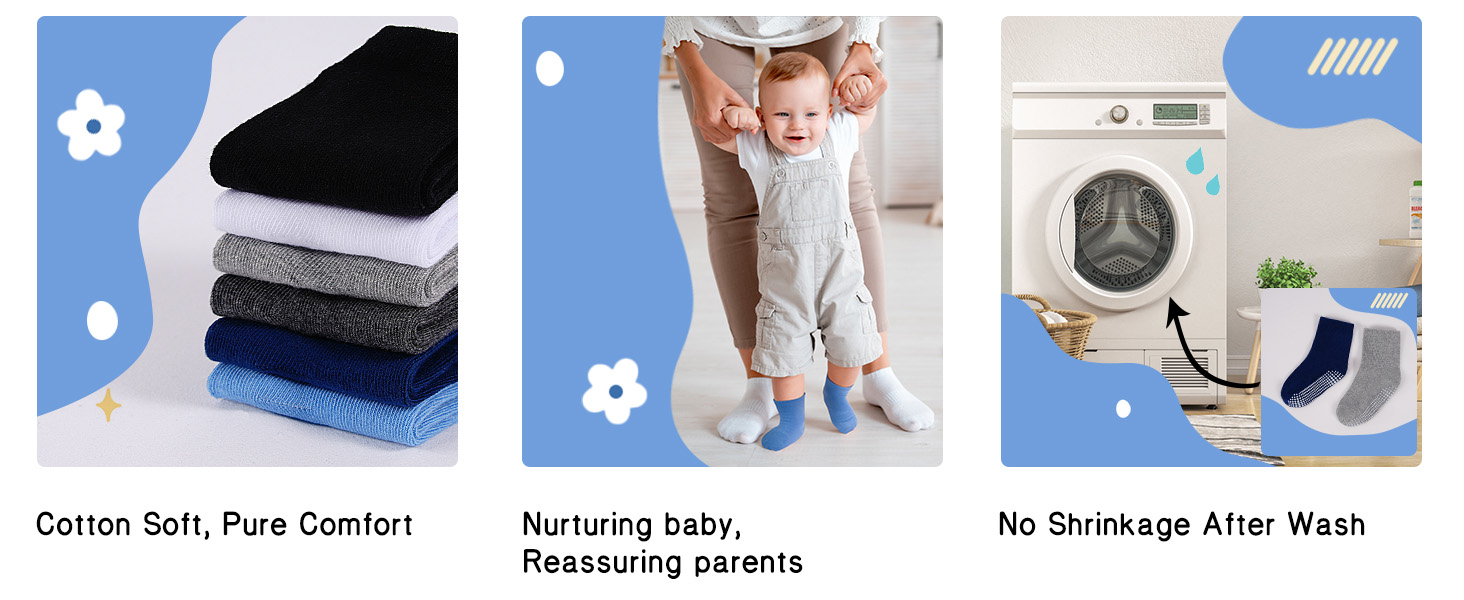 Cotton Soft, Pure Comfort

Nurturing baby,
Reassuring parents

No Shrinkage After Wash